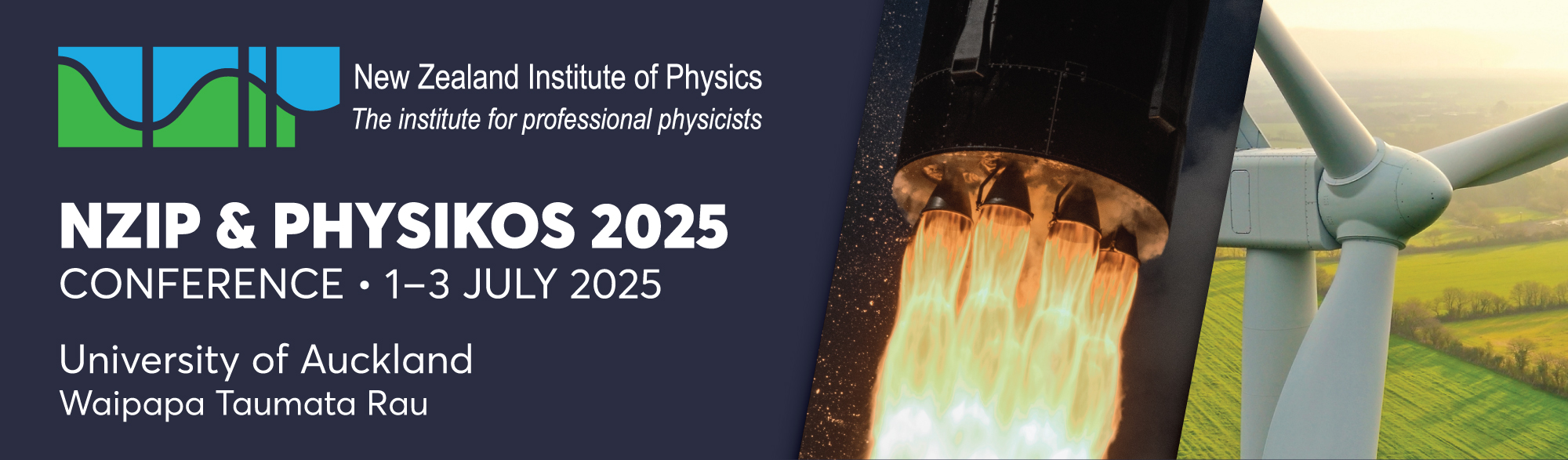 New Zealand Institute of Physics
The institute for professional physicists

NZIP & PHYSIKOS 2025
CONFERENCE • 1–3 JULY 2025

University of Auckland
Waipapa Taumata Rau